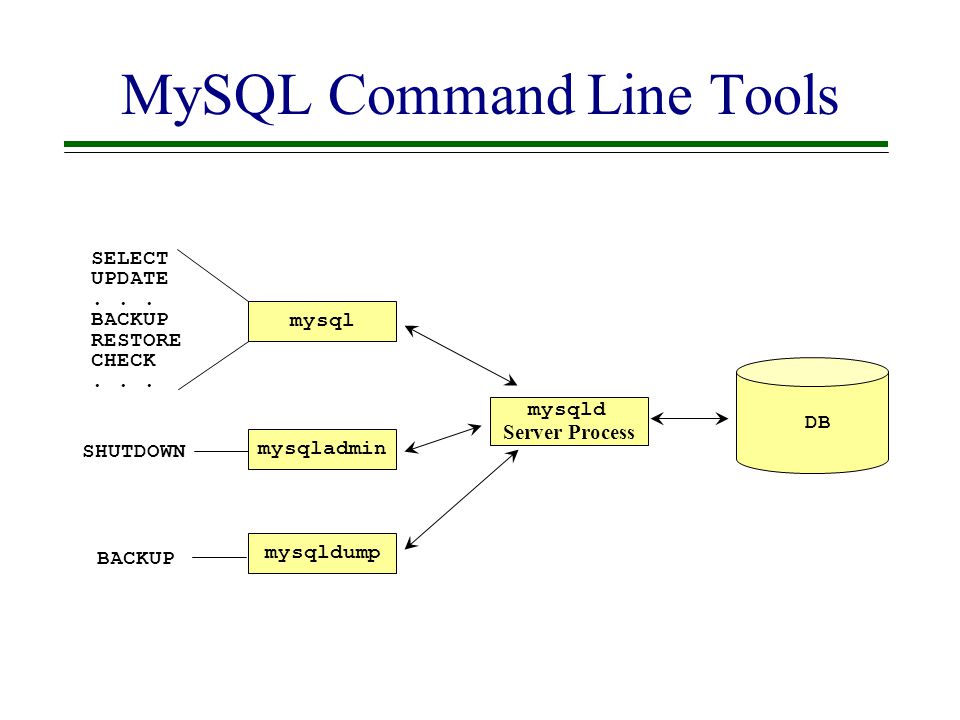 MySQL Command Line Tools

SELECT
UPDATE
. . .
BACKUP
RESTORE
CHECK
. . .

mysql

SHUTDOWN

mysqladmin

BACKUP

mysqldump

mysqld
Server Process

DB